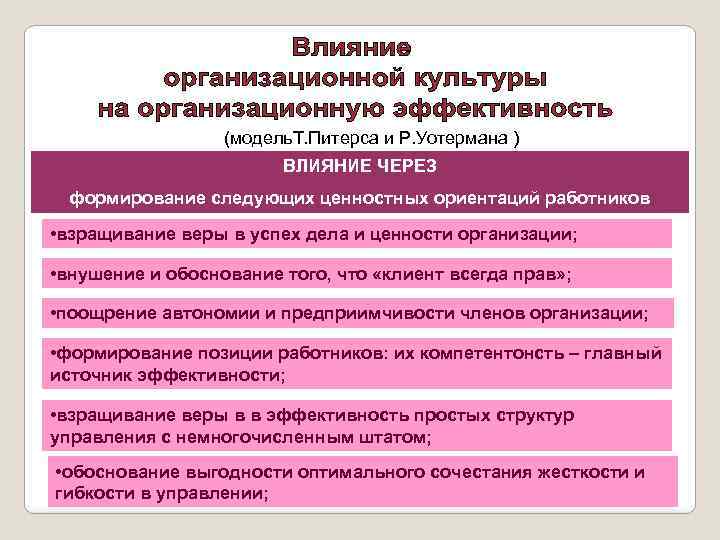 Влияние организационной культуры на организационную эффективность
(модельТ.Питерса и Р.Уотермана )

ВЛИЯНИЕ ЧЕРЕЗ
формирование следующих ценностных ориентаций работников

•взращивание веры в успех дела и ценности организации;

•внушение и обоснование того, что «клиент всегда прав»;

•поощрение автономии и предприимчивости членов организации;

•формирование позиции работников: их компетентонсть – главный источник эффективности;

•взращивание веры в в эффективность простых структур управления с немногочисленным штатом;

•обоснование выгодности оптимального сочестания жесткости и гибкости в управлении;